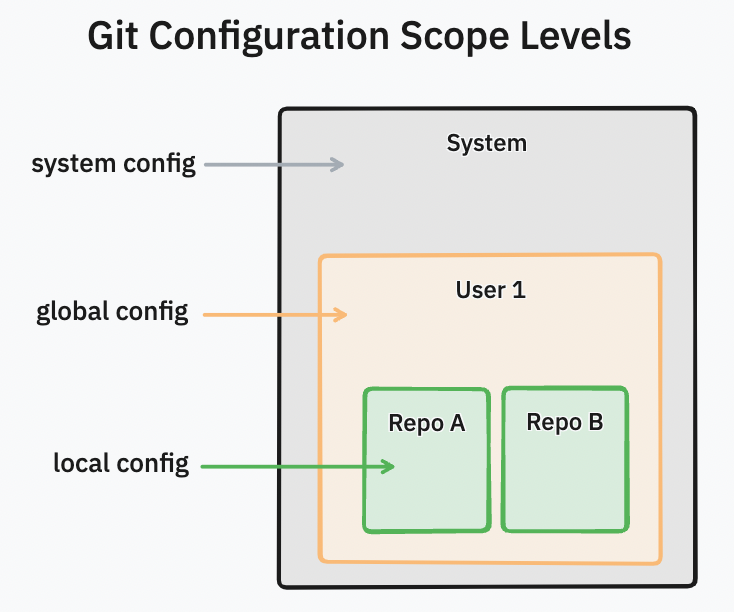 Git Configuration Scope Levels

system config

System

global config

User 1

local config

Repo A

Repo B